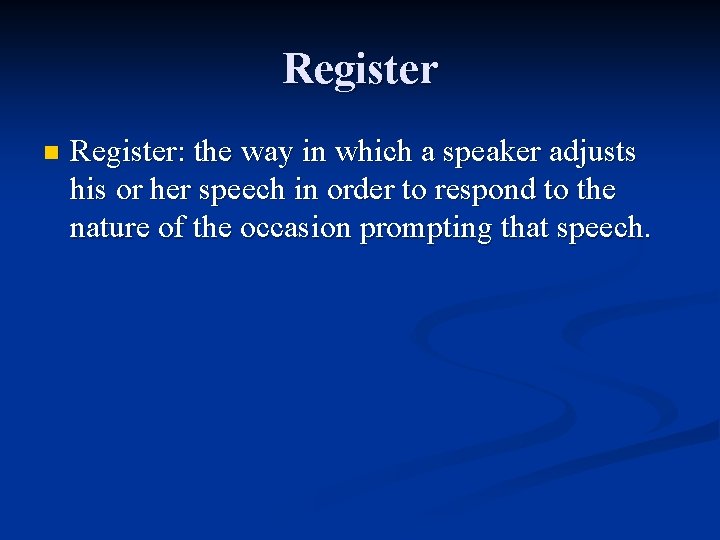 Register

Register: the way in which a speaker adjusts his or her speech in order to respond to the nature of the occasion prompting that speech.